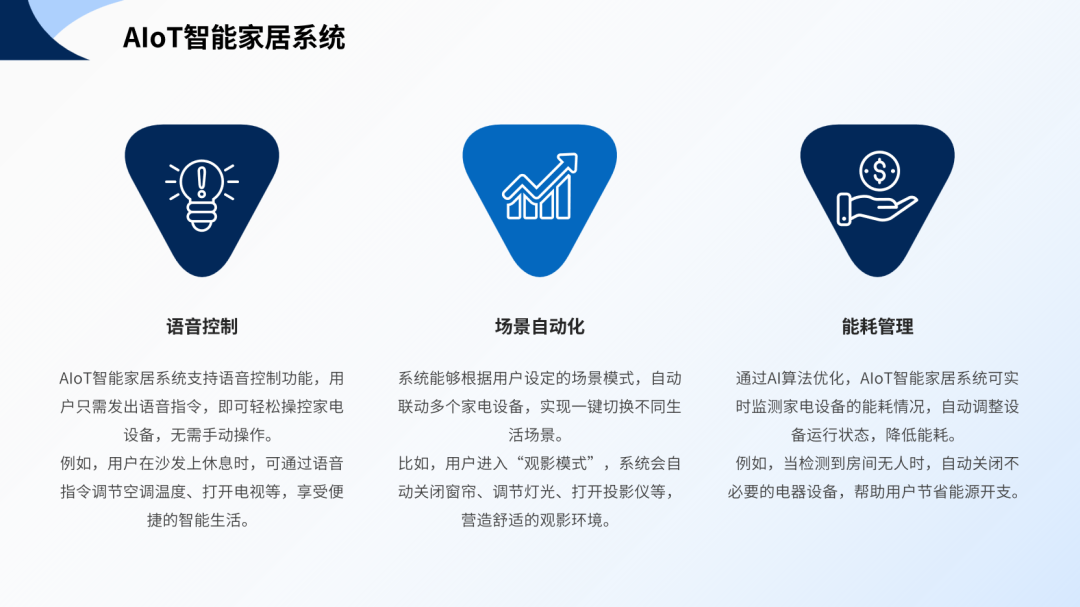 AIoT智能家居系统

语音控制

AIoT智能家居系统支持语音控制功能，用户只需发出语音指令，即可轻松操控家电设备，无需手动操作。
例如，用户在沙发上休息时，可通过语音指令调节空调温度、打开电视等，享受便捷的智能生活。

场景自动化

系统能够根据用户设定的场景模式，自动联动多个家电设备，实现一键切换不同生活场景。
比如，用户进入“观影模式”，系统会自动关闭窗帘、调节灯光、打开投影仪等，营造舒适的观影环境。

能耗管理

通过AI算法优化，AIoT智能家居系统可实时监测家电设备的能耗情况，自动调整设备运行状态，降低能耗。
例如，当检测到房间无人时，自动关闭不必要的电器设备，帮助用户节省能源开支。